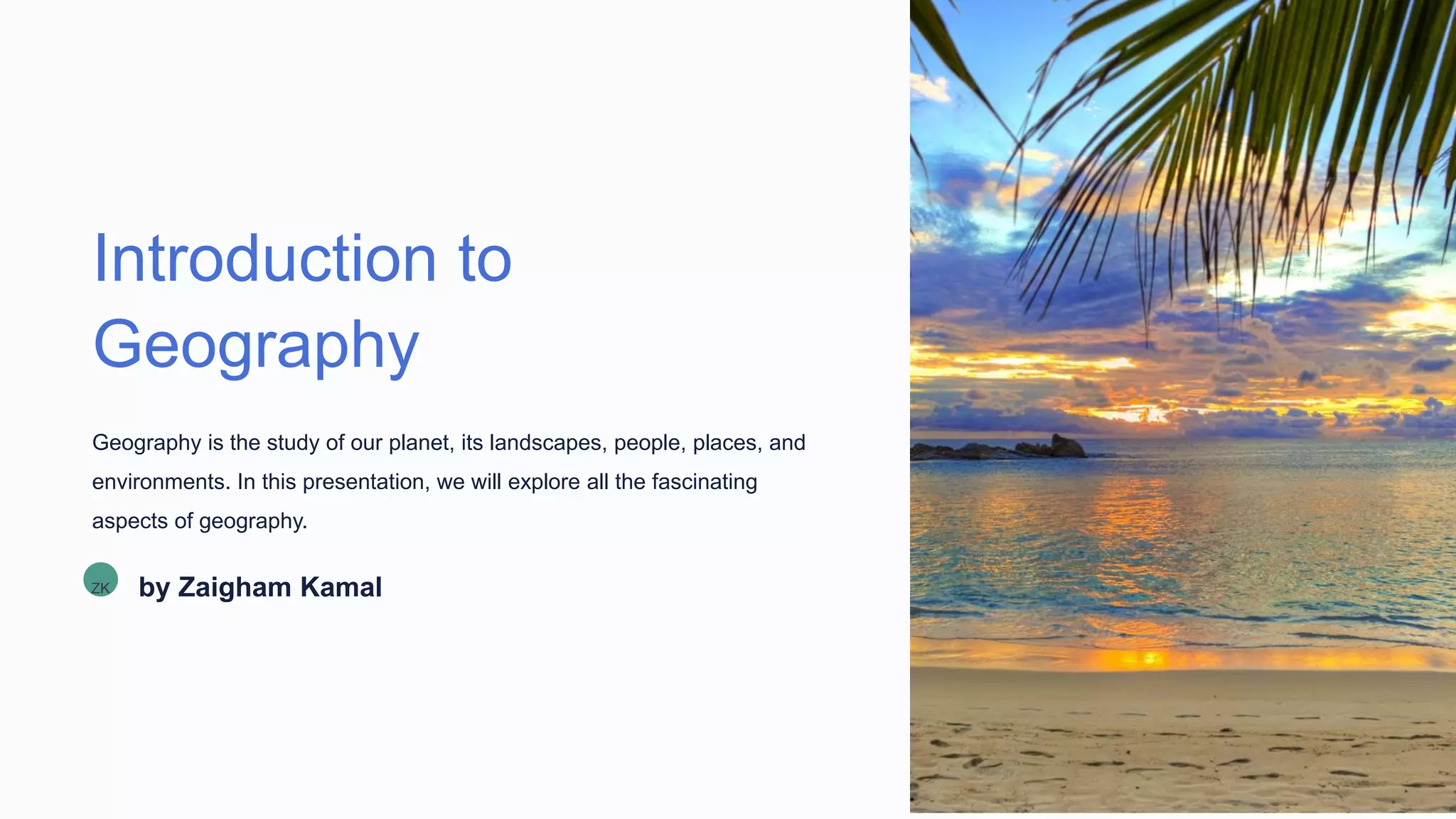 Introduction to Geography

Geography is the study of our planet, its landscapes, people, places, and environments. In this presentation, we will explore all the fascinating aspects of geography.

ZK

by Zaigham Kamal